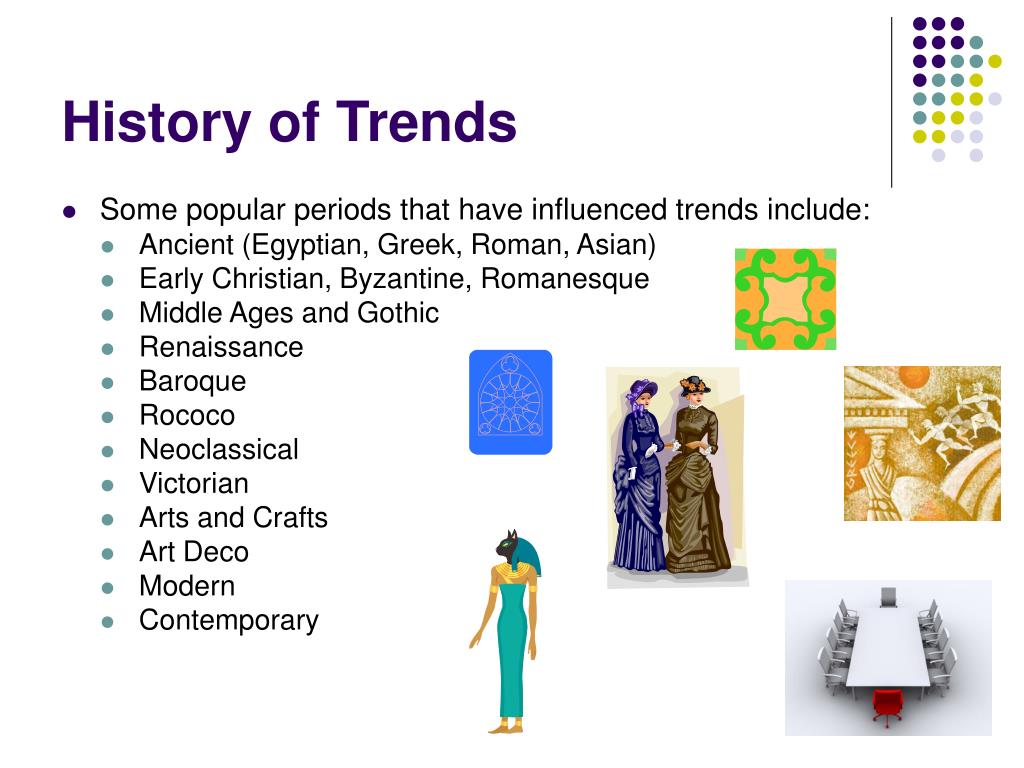 History of Trends

- Some popular periods that have influenced trends include:
  - Ancient (Egyptian, Greek, Roman, Asian)
  - Early Christian, Byzantine, Romanesque
  - Middle Ages and Gothic
  - Renaissance
  - Baroque
  - Rococo
  - Neoclassical
  - Victorian
  - Arts and Crafts
  - Art Deco
  - Modern
  - Contemporary